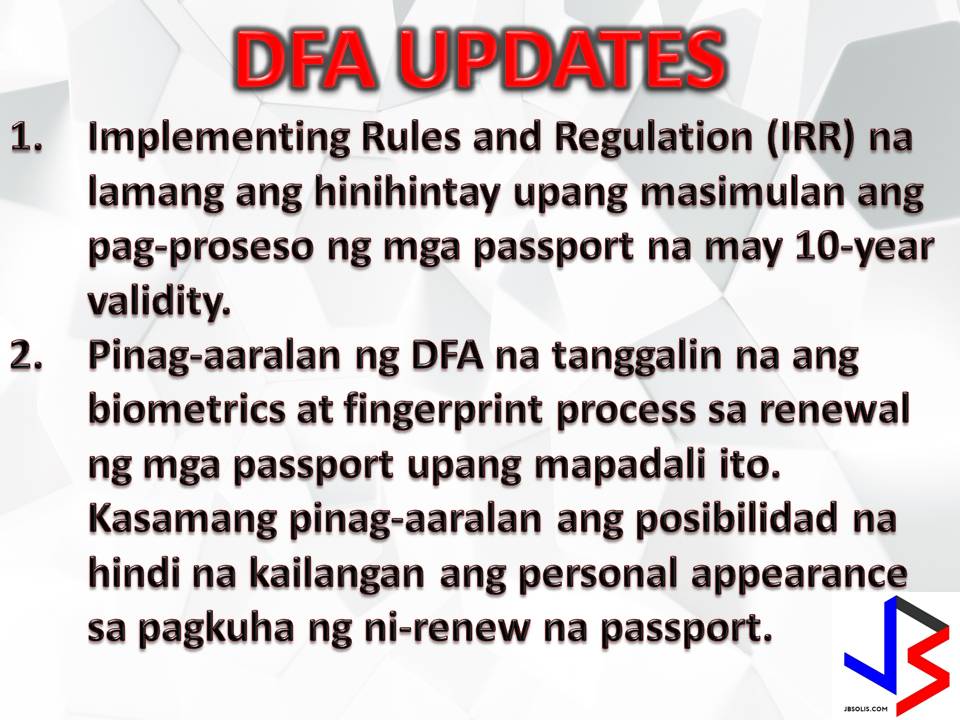 DFA UPDATES

1. Implementing Rules and Regulation (IRR) na lamang ang hinihintay upang masimulan ang pag-proseso ng mga passport na may 10-year validity.

2. Pinag-aaralan ng DFA na tanggalin na ang biometrics at fingerprint process sa renewal ng mga passport upang mapadali ito. Kasamang pinag-aaralan ang posibilidad na hindi na kailangan ang personal appearance sa pagkuha ng ni-renew na passport.

JBSOLIS.COM